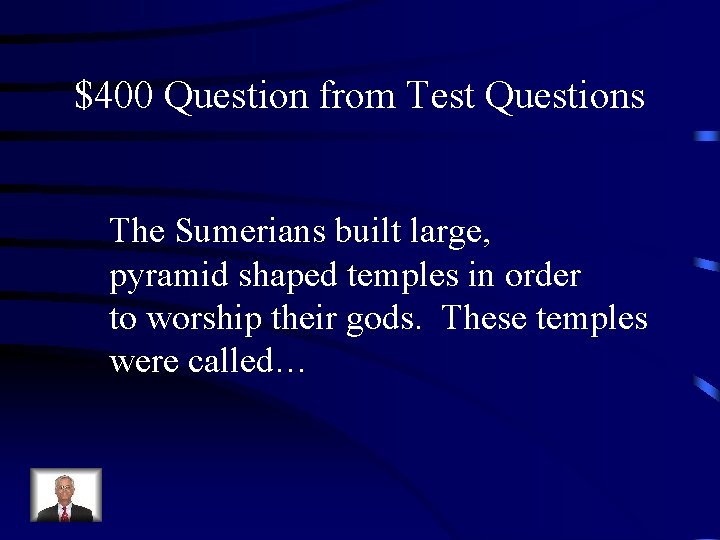 \$400 Question from Test Questions

The Sumerians built large, pyramid shaped temples in order to worship their gods. These temples were called…